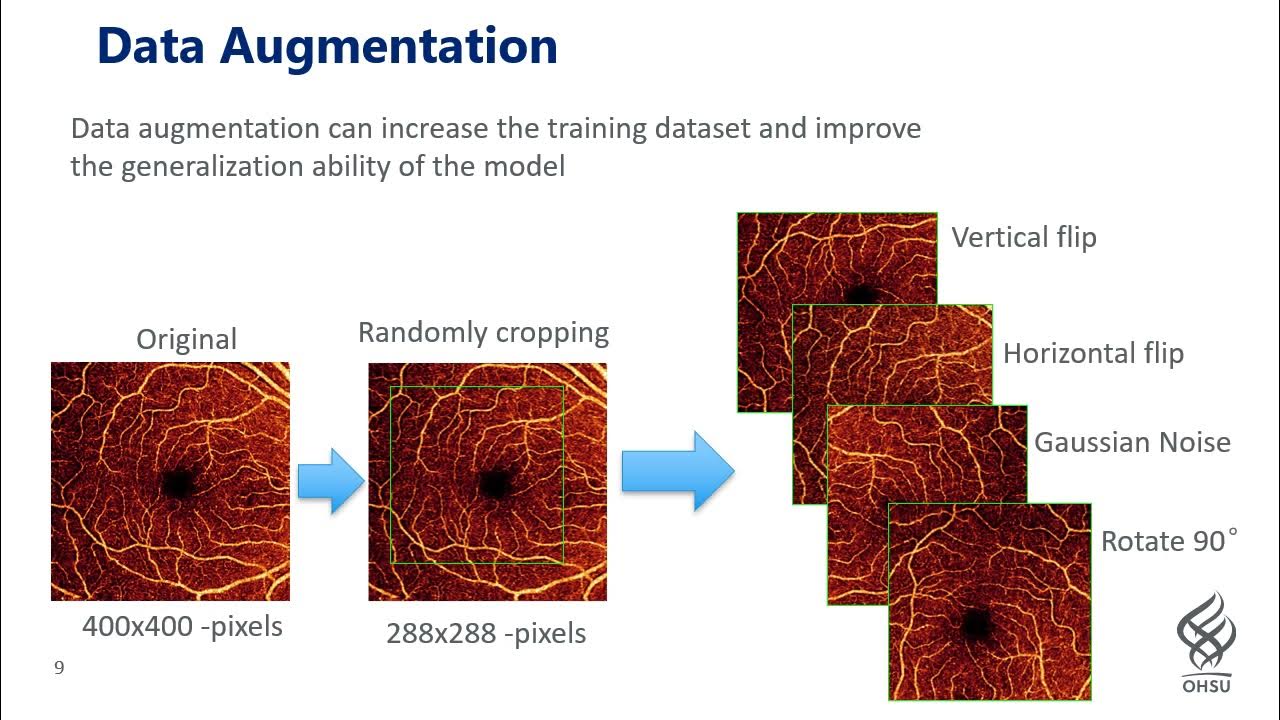 Data Augmentation

Data augmentation can increase the training dataset and improve the generalization ability of the model

Original

400x400 -pixels

Randomly cropping

288x288 -pixels

Vertical flip

Horizontal flip

Gaussian Noise

Rotate 90°

9

OHSU